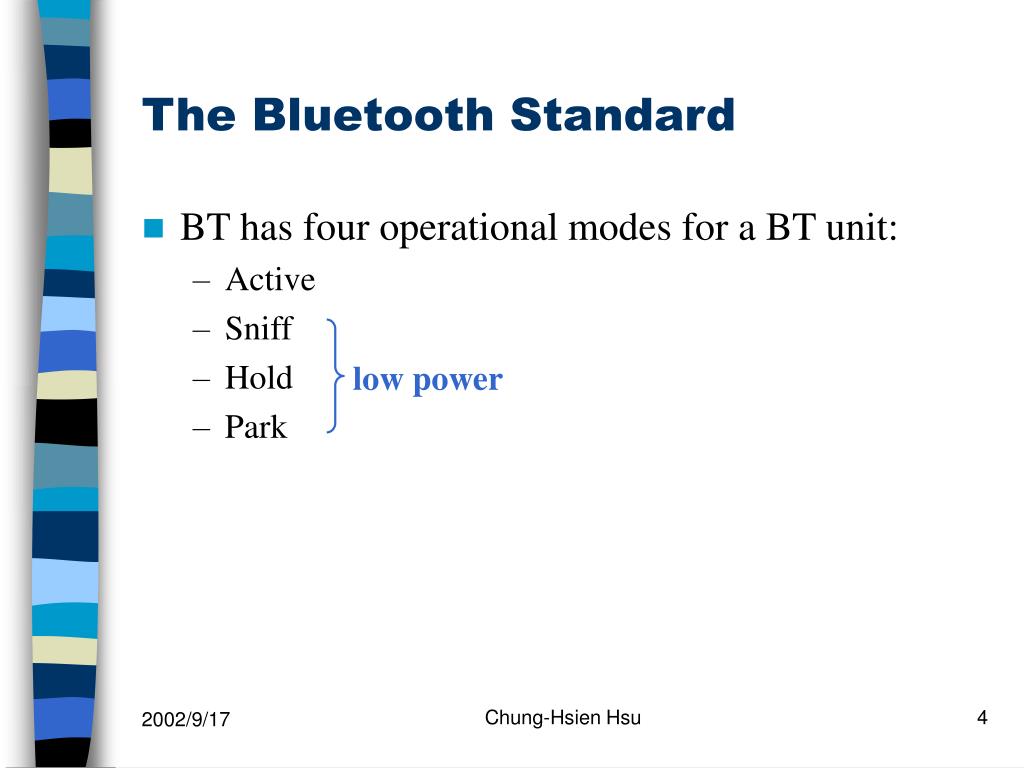 The Bluetooth Standard

BT has four operational modes for a BT unit:
– Active
– Sniff
– Hold
– Park

low power

2002/9/17

Chung-Hsien Hsu

4